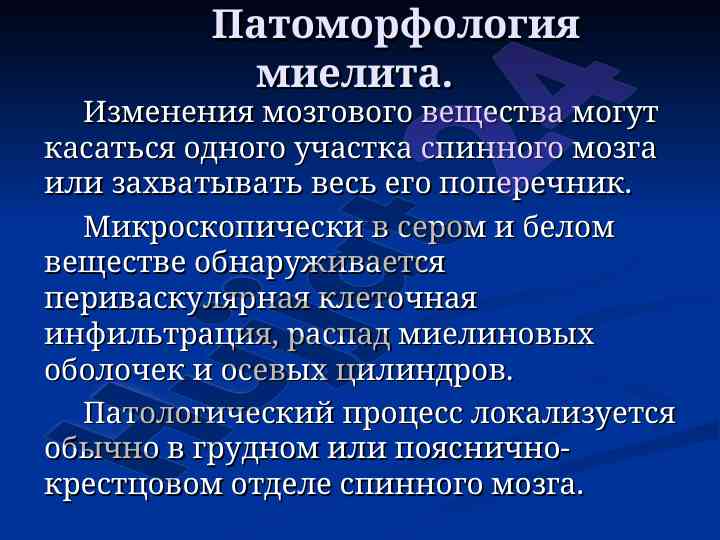 Патоморфология миелита.

Изменения мозгового вещества могут касаться одного участка спинного мозга или захватывать весь его поперечник.

Микроскопически в сером и белом веществе обнаруживается периваскулярная клеточная инфильтрация, распад миелиновых оболочек и осевых цилиндров.

Патологический процесс локализуется обычно в грудном или пояснично-крестцовом отделе спинного мозга.